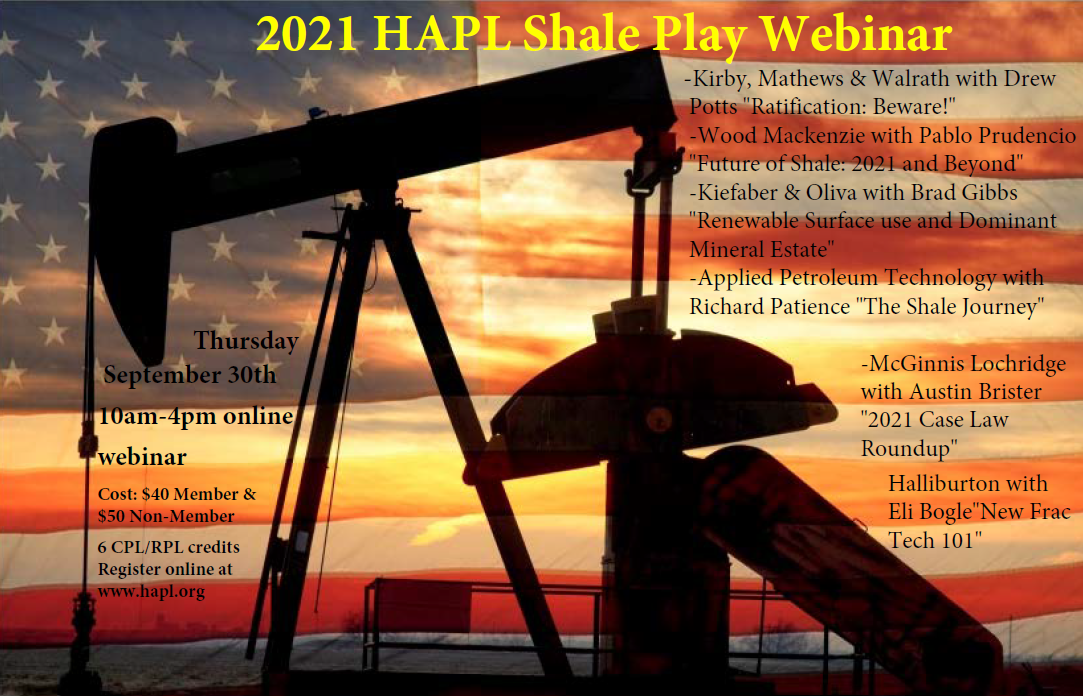 2021 HAPL Shale Play Webinar

-Kirby, Mathews & Walrath with Drew Potts "Ratification: Beware!"
-Wood Mackenzie with Pablo Prudencio "Future of Shale: 2021 and Beyond"
-Kiefaber & Oliva with Brad Gibbs "Renewable Surface use and Dominant Mineral Estate"
-Applied Petroleum Technology with Richard Patience "The Shale Journey"

-McGinnis Lochridge with Austin Brister "2021 Case Law Roundup"

Halliburton with Eli Bogle"New Frac Tech 101"

Thursday September 30th 10am-4pm online webinar

Cost: $40 Member & $50 Non-Member

6 CPL/RPL credits Register online at www.hapl.org